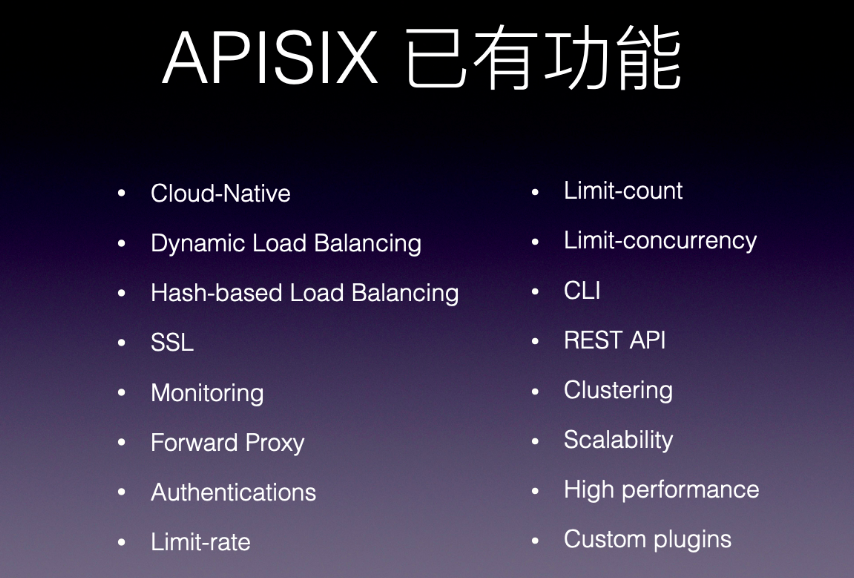 APISIX 已有功能

• Cloud-Native
• Dynamic Load Balancing
• Hash-based Load Balancing
• SSL
• Monitoring
• Forward Proxy
• Authentications
• Limit-rate

• Limit-count
• Limit-concurrency
• CLI
• REST API
• Clustering
• Scalability
• High performance
• Custom plugins